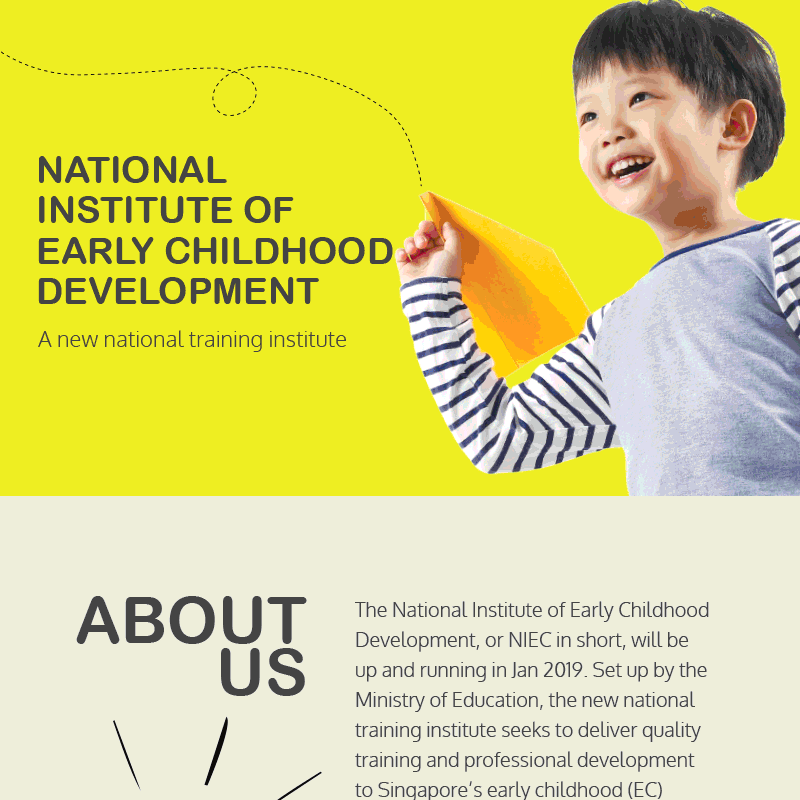 NATIONAL INSTITUTE OF EARLY CHILDHOOD DEVELOPMENT

A new national training institute

ABOUT US

The National Institute of Early Childhood Development, or NIEC in short, will be up and running in Jan 2019. Set up by the Ministry of Education, the new national training institute seeks to deliver quality training and professional development to Singapore's early childhood (EC)